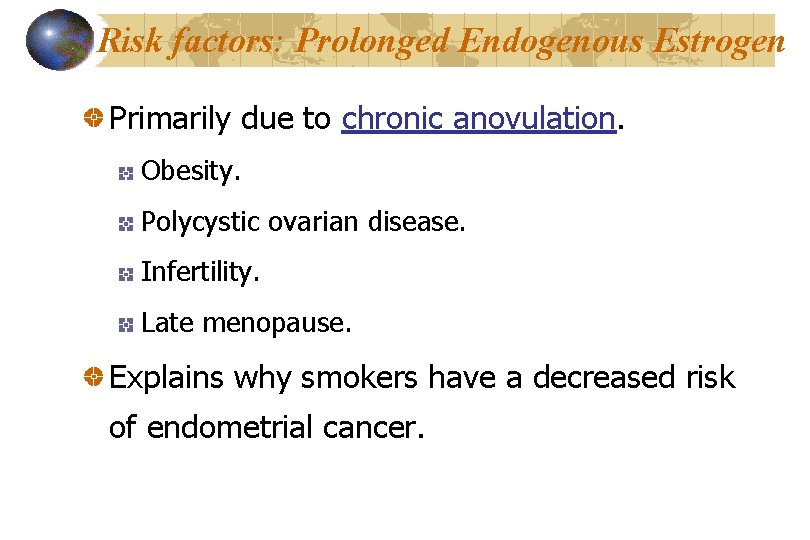 Risk factors: Prolonged Endogenous Estrogen

Primarily due to chronic anovulation.

Obesity.

Polycystic ovarian disease.

Infertility.

Late menopause.

Explains why smokers have a decreased risk of endometrial cancer.